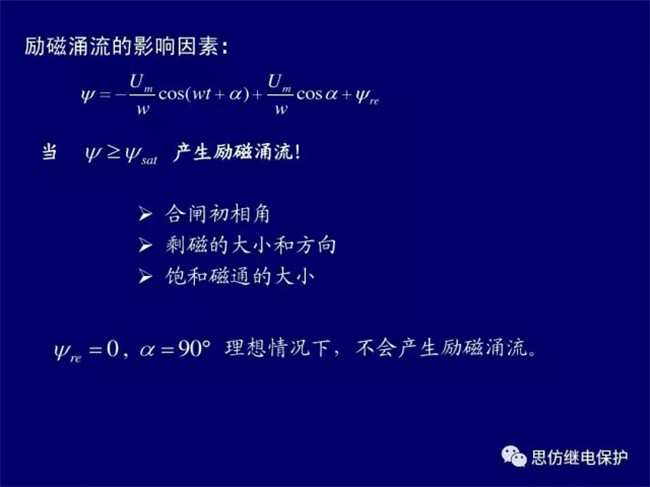 励磁涌流的影响因素：

$\psi = -\frac{U_m}{w}\cos(wt+\alpha)+\frac{U_m}{w}\cos\alpha+\psi_{re}$

当 $\psi \geq \psi_{sat}$ 产生励磁涌流！

➢ 合闸初相角
➢ 剩磁的大小和方向
➢ 饱和磁通的大小

$\psi_{re}=0$，$\alpha=90°$ 理想情况下，不会产生励磁涌流。

思仿继电保护